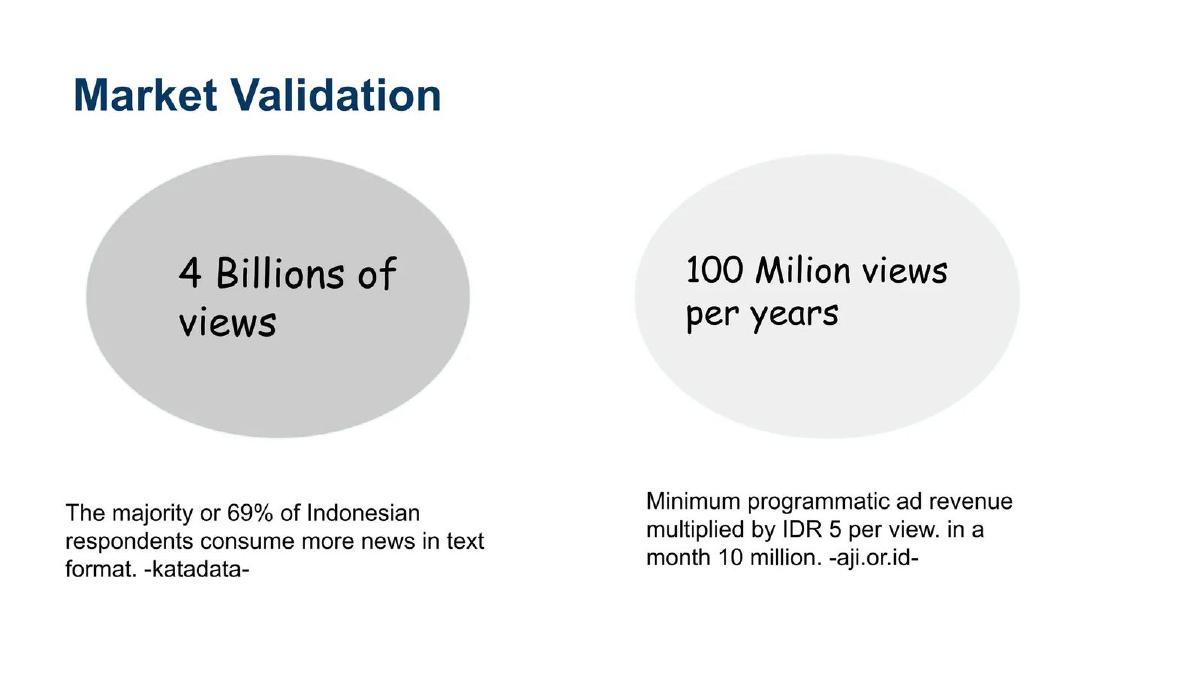 Market Validation

4 Billions of views

The majority or 69% of Indonesian respondents consume more news in text format. -katadata-

100 Milion views per years

Minimum programmatic ad revenue multiplied by IDR 5 per view. in a month 10 million. -aji.or.id-